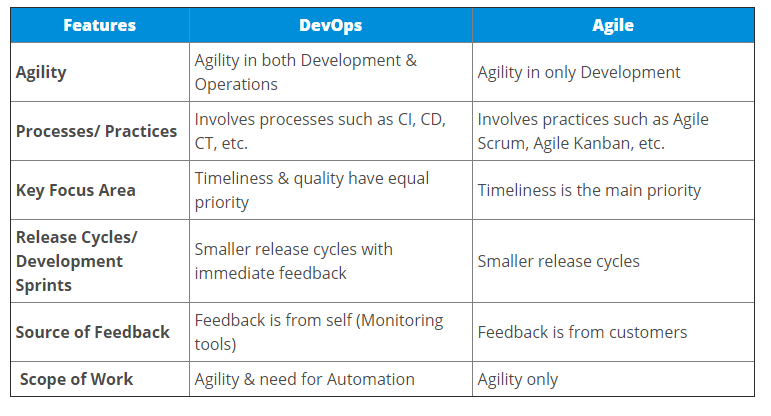 | Features | DevOps | Agile |
|---|---|---|
| Agility | Agility in both Development & Operations | Agility in only Development |
| Processes/ Practices | Involves processes such as CI, CD, CT, etc. | Involves practices such as Agile Scrum, Agile Kanban, etc. |
| Key Focus Area | Timeliness & quality have equal priority | Timeliness is the main priority |
| Release Cycles/ Development Sprints | Smaller release cycles with immediate feedback | Smaller release cycles |
| Source of Feedback | Feedback is from self (Monitoring tools) | Feedback is from customers |
| Scope of Work | Agility & need for Automation | Agility only |